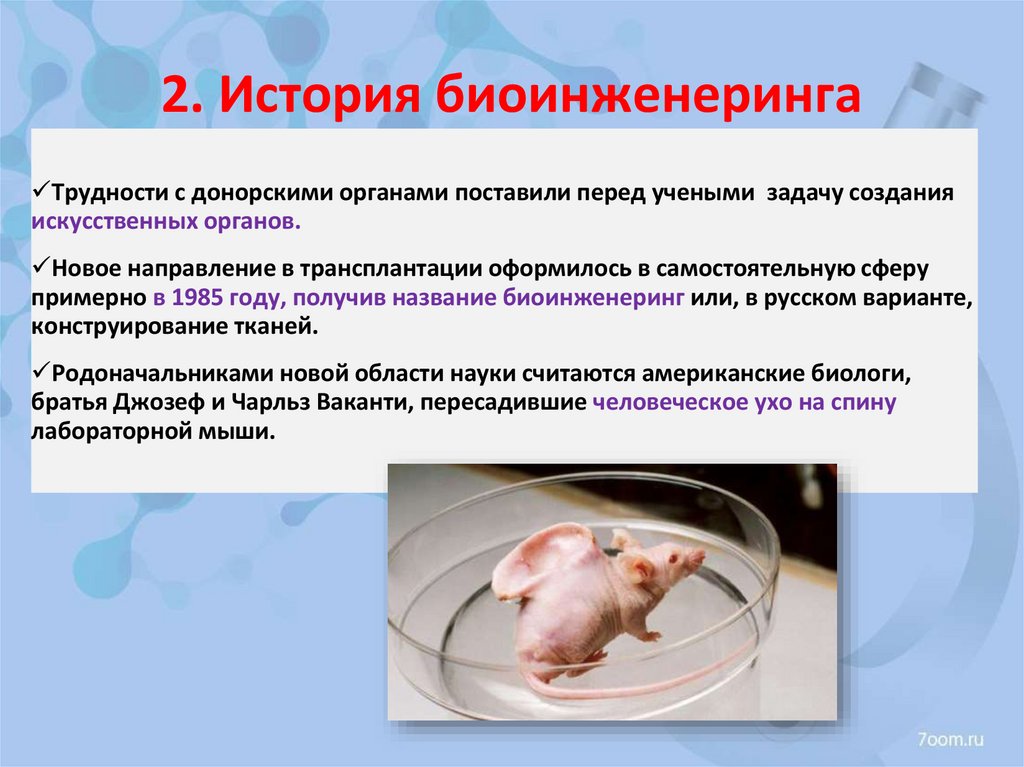 2. История биоинженеринга

✓Трудности с донорскими органами поставили перед учеными задачу создания искусственных органов.

✓Новое направление в трансплантации оформилось в самостоятельную сферу примерно в 1985 году, получив название биоинженеринг или, в русском варианте, конструирование тканей.

✓Родоначальниками новой области науки считаются американские биологи, братья Джозеф и Чарльз Ваканти, пересадившие человеческое ухо на спину лабораторной мыши.

7oom.ru